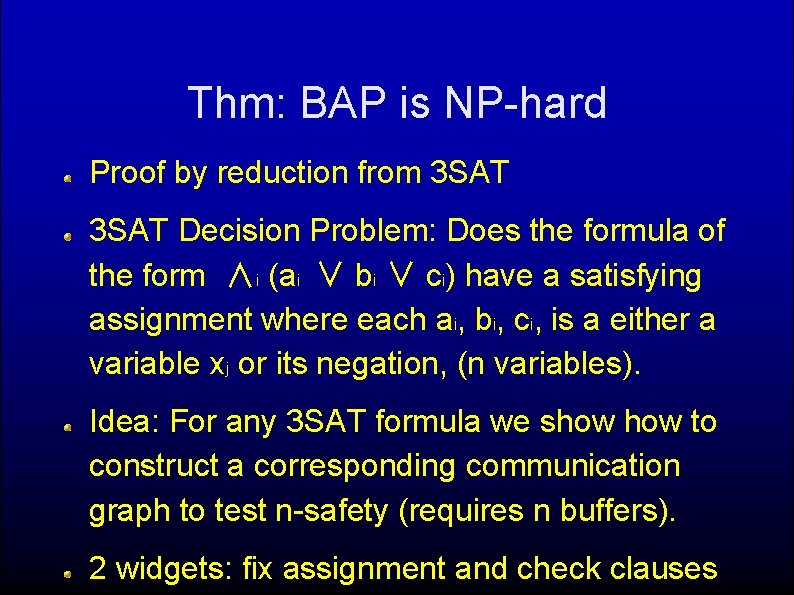 Thm: BAP is NP-hard

Proof by reduction from 3SAT

3SAT Decision Problem: Does the formula of the form $\wedge_i (a_i \vee b_i \vee c_i)$ have a satisfying assignment where each $a_i$, $b_i$, $c_i$, is a either a variable $x_j$ or its negation, (n variables).

Idea: For any 3SAT formula we show how to construct a corresponding communication graph to test n-safety (requires n buffers).

2 widgets: fix assignment and check clauses